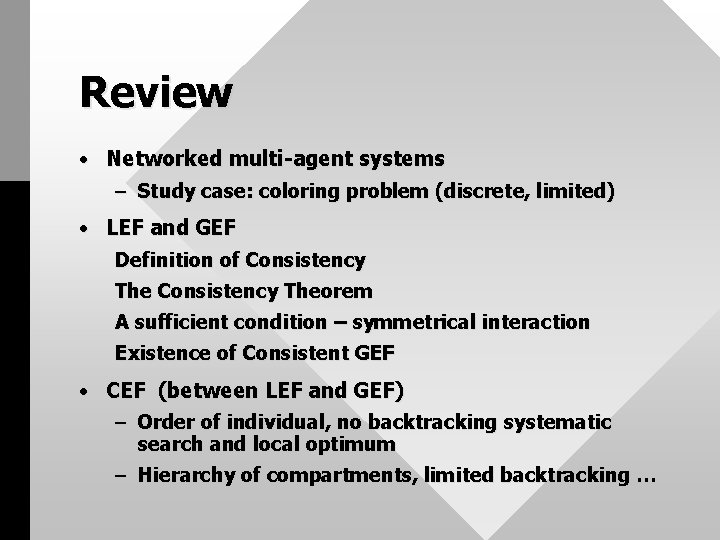 Review

• Networked multi-agent systems
  – Study case: coloring problem (discrete, limited)

• LEF and GEF
  Definition of Consistency
  The Consistency Theorem
  A sufficient condition – symmetrical interaction
  Existence of Consistent GEF

• CEF (between LEF and GEF)
  – Order of individual, no backtracking systematic search and local optimum
  – Hierarchy of compartments, limited backtracking …